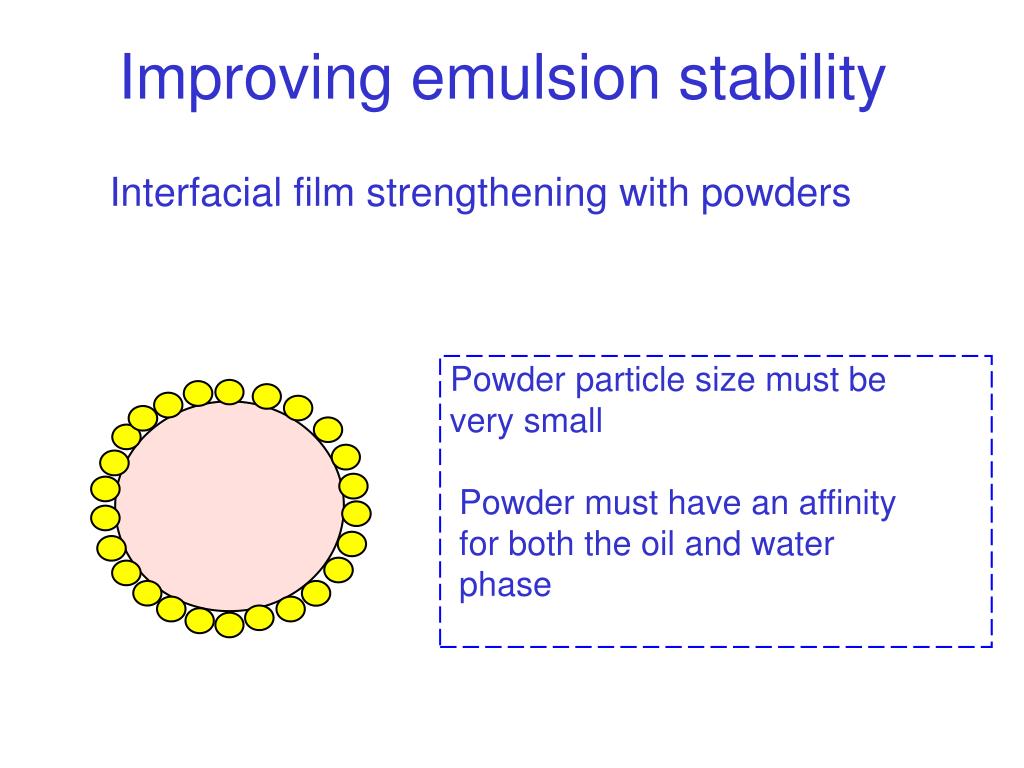 Improving emulsion stability

Interfacial film strengthening with powders

Powder particle size must be very small

Powder must have an affinity for both the oil and water phase